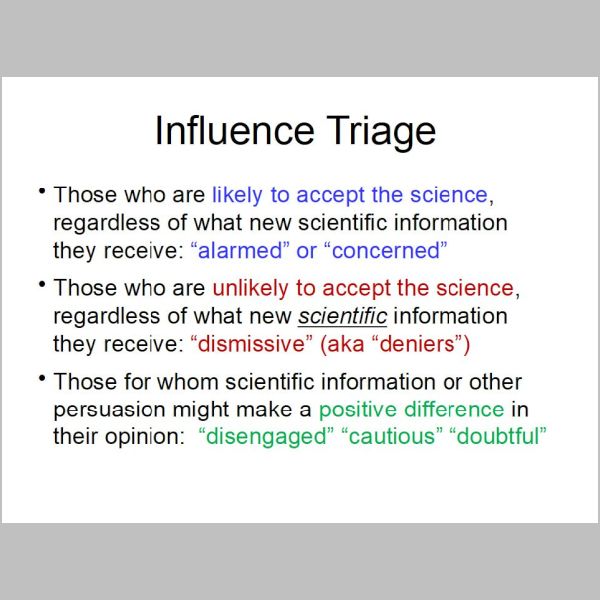 Influence Triage

• Those who are likely to accept the science, regardless of what new scientific information they receive: “alarmed” or “concerned”

• Those who are unlikely to accept the science, regardless of what new scientific information they receive: “dismissive” (aka “deniers”)

• Those for whom scientific information or other persuasion might make a positive difference in their opinion: “disengaged” “cautious” “doubtful”